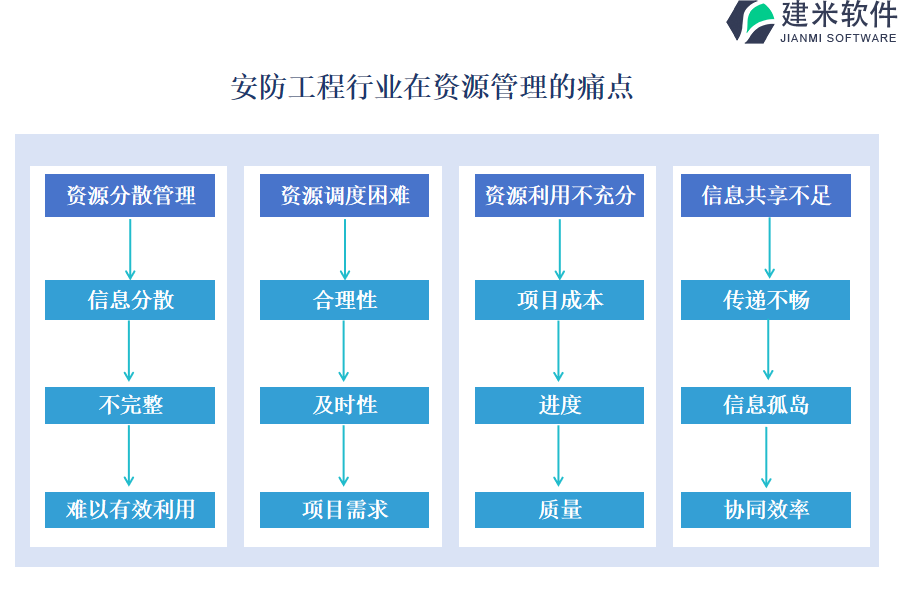 建米软件
JIANMI SOFTWARE

安防工程行业在资源管理的痛点

资源分散管理
信息分散
不完整
难以有效利用

资源调度困难
合理性
及时性
项目需求

资源利用不充分
项目成本
进度
质量

信息共享不足
传递不畅
信息孤岛
协同效率